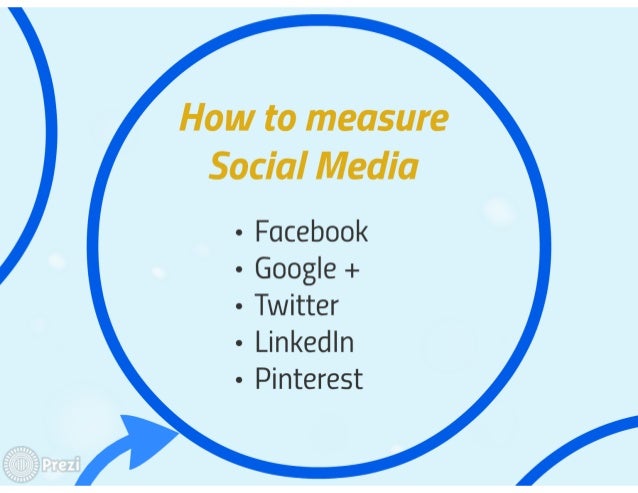 How to measure Social Media

• Facebook
• Google +
• Twitter
• LinkedIn
• Pinterest

Prezi